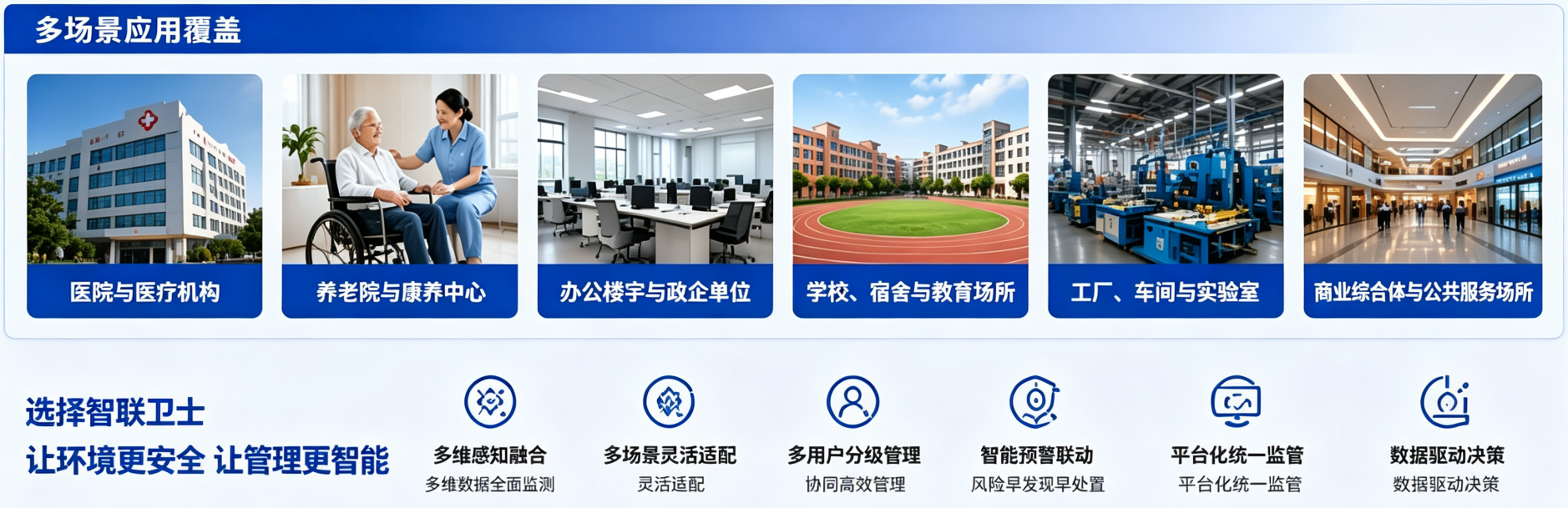 多场景应用覆盖

医院与医疗机构

养老院与康养中心

办公楼宇与政企单位

学校、宿舍与教育场所

工厂、车间与实验室

商业综合体与公共服务场所

选择智联卫士
让环境更安全 让管理更智能

多维感知融合
多维数据全面监测

多场景灵活适配
灵活适配

多用户分级管理
协同高效管理

智能预警联动
风险早发现早处置

平台化统一监管
平台化统一监管

数据驱动决策
数据驱动决策